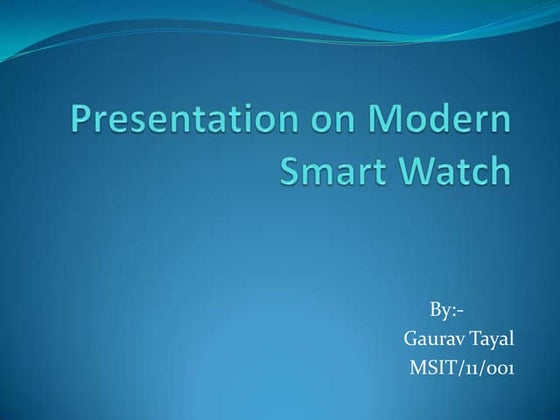 Presentation on Modern Smart Watch

By:-
Gaurav Tayal
MSIT/11/001